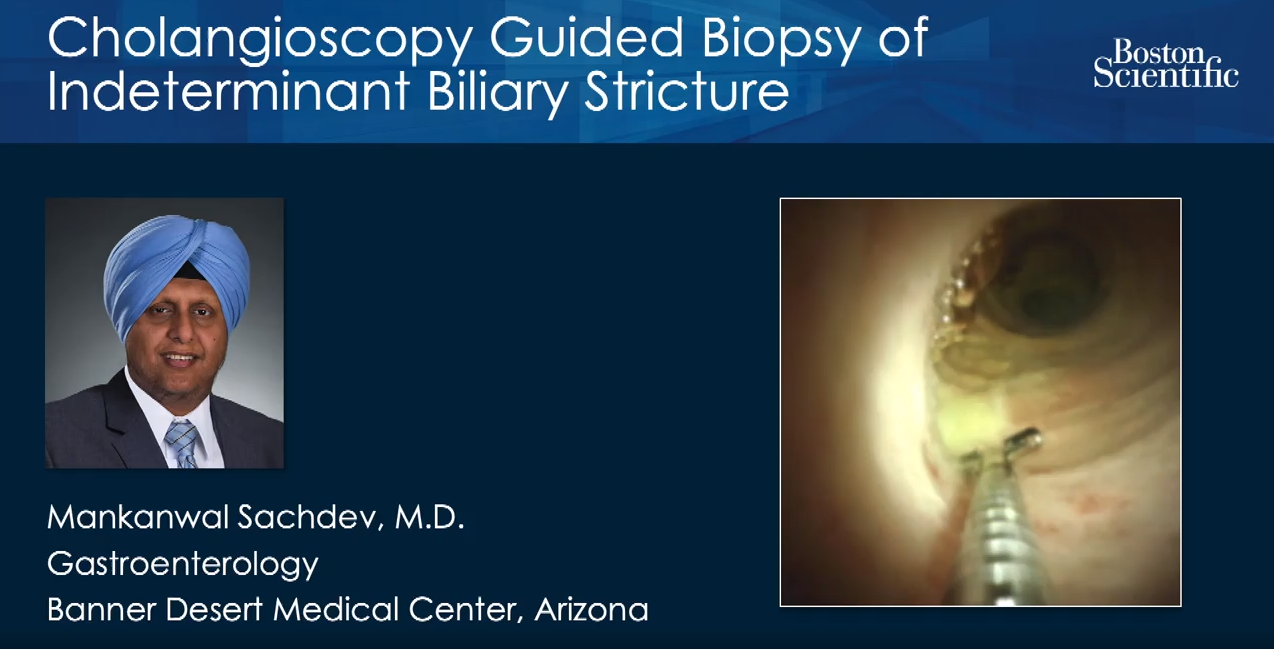 Cholangioscopy Guided Biopsy of Indeterminant Biliary Stricture

Boston Scientific

Mankanwal Sachdev, M.D.
Gastroenterology
Banner Desert Medical Center, Arizona